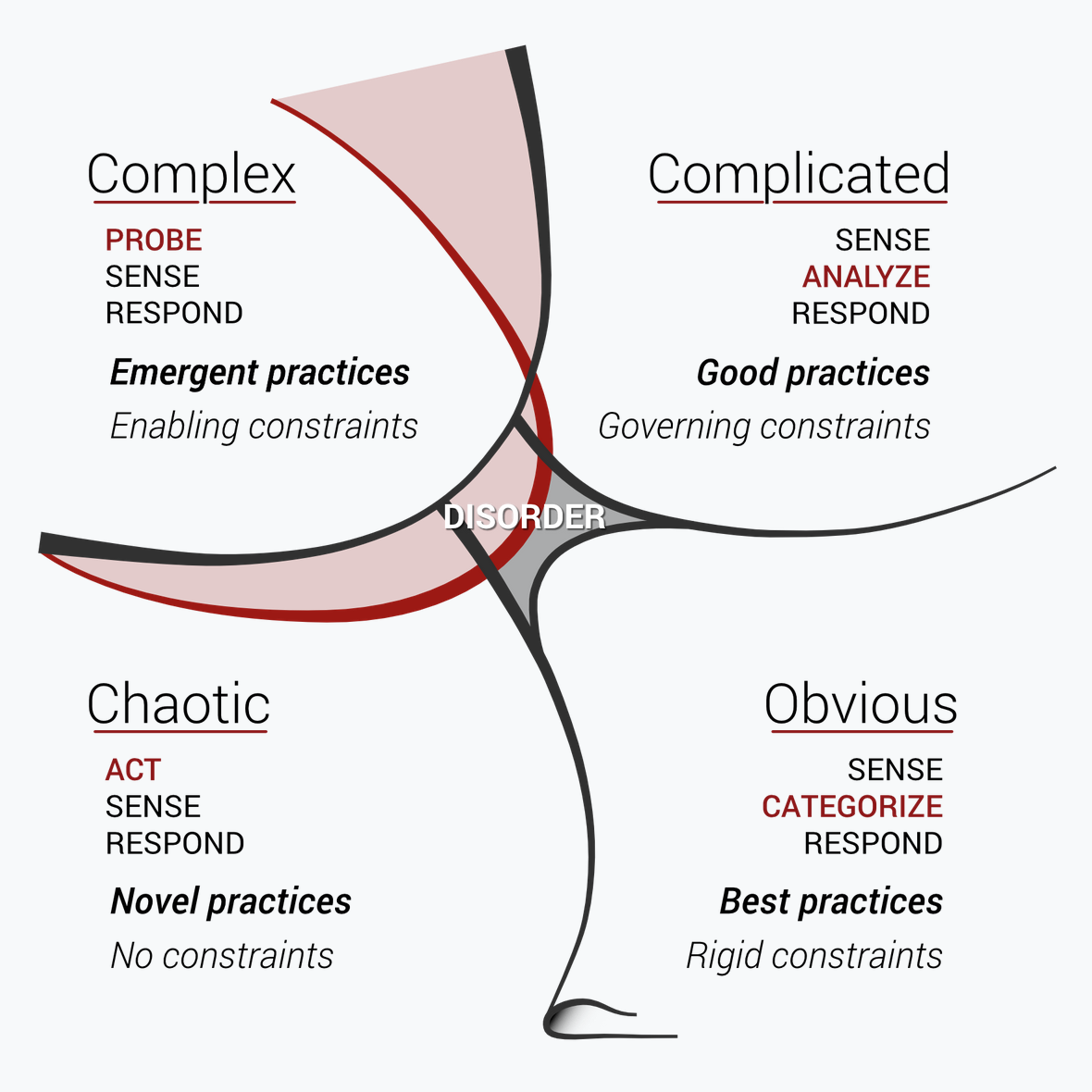 Complex

PROBE
SENSE
RESPOND

Emergent practices

Enabling constraints

Complicated

SENSE
ANALYZE
RESPOND

Good practices

Governing constraints

DISORDER

Chaotic

ACT
SENSE
RESPOND

Novel practices

No constraints

Obvious

SENSE
CATEGORIZE
RESPOND

Best practices

Rigid constraints